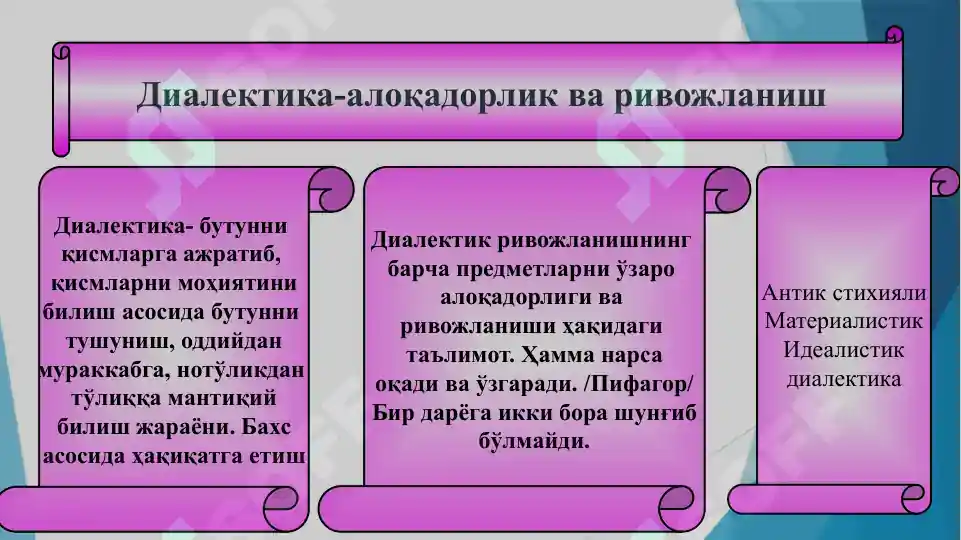 Диалектика-алоқадорлик ва ривожланиш

Диалектика- бутунни қисмларга ажратиб, қисмларни моҳиятини билиш асосида бутунни тушуниш, оддийдан мураккабга, нотўликдан тўлиққа мантиқий билиш жараёни. Бахс асосида ҳақиқатга етиш

Диалектик ривожланишнинг барча предметларни ўзаро алоқадорлиги ва ривожланиши ҳақидаги таълимот. Ҳамма нарса оқади ва ўзгаради. /Пифагор/ Бир дарёга икки бора шунғиб бўлмайди.

Антик стихияли
Материалистик
Идеалистик
диалектика